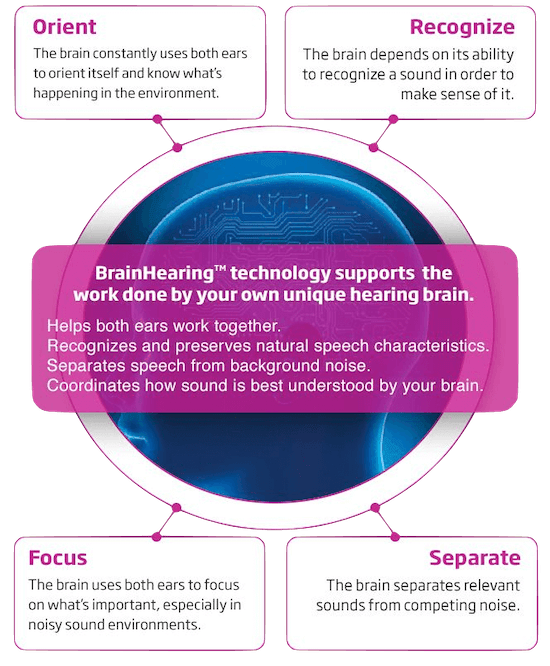 Orient
The brain constantly uses both ears to orient itself and know what's happening in the environment.

Recognize
The brain depends on its ability to recognize a sound in order to make sense of it.

BrainHearing™ technology supports the work done by your own unique hearing brain.

Helps both ears work together.
Recognizes and preserves natural speech characteristics.
Separates speech from background noise.
Coordinates how sound is best understood by your brain.

Focus
The brain uses both ears to focus on what's important, especially in noisy sound environments.

Separate
The brain separates relevant sounds from competing noise.